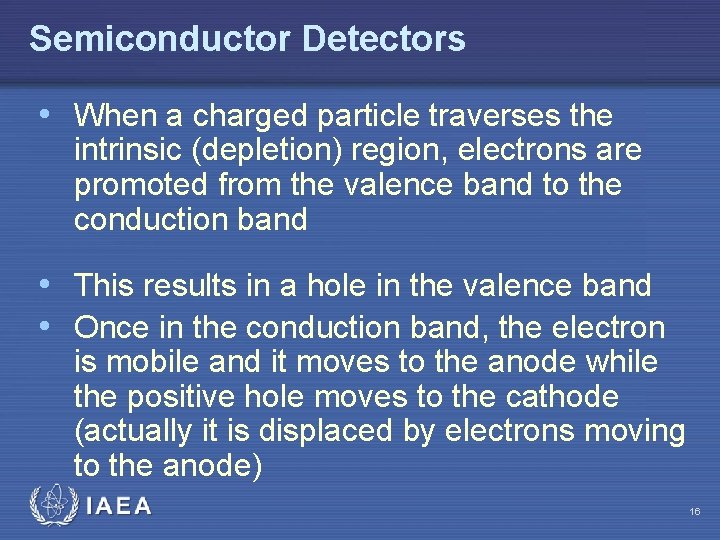 Semiconductor Detectors

• When a charged particle traverses the intrinsic (depletion) region, electrons are promoted from the valence band to the conduction band

• This results in a hole in the valence band
• Once in the conduction band, the electron is mobile and it moves to the anode while the positive hole moves to the cathode (actually it is displaced by electrons moving to the anode)

IAEA

16